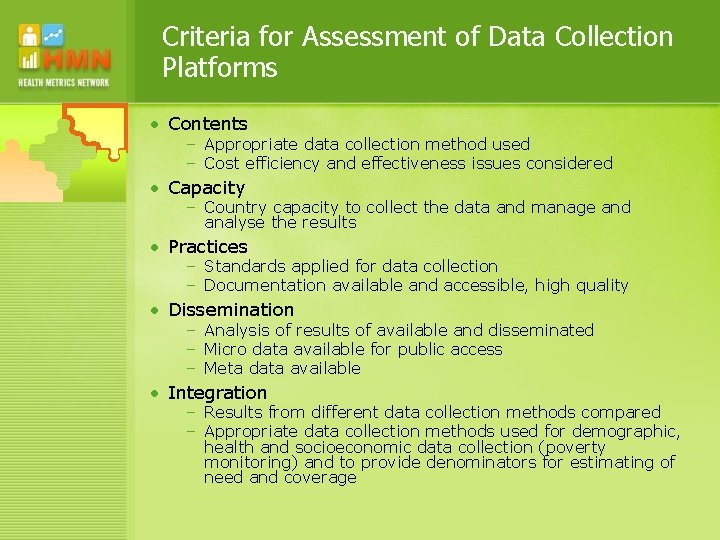 HMN
HEALTH METRICS NETWORK

Criteria for Assessment of Data Collection Platforms

• Contents
– Appropriate data collection method used
– Cost efficiency and effectiveness issues considered

• Capacity
– Country capacity to collect the data and manage and analyse the results

• Practices
– Standards applied for data collection
– Documentation available and accessible, high quality

• Dissemination
– Analysis of results of available and disseminated
– Micro data available for public access
– Meta data available

• Integration
– Results from different data collection methods compared
– Appropriate data collection methods used for demographic, health and socioeconomic data collection (poverty monitoring) and to provide denominators for estimating of need and coverage